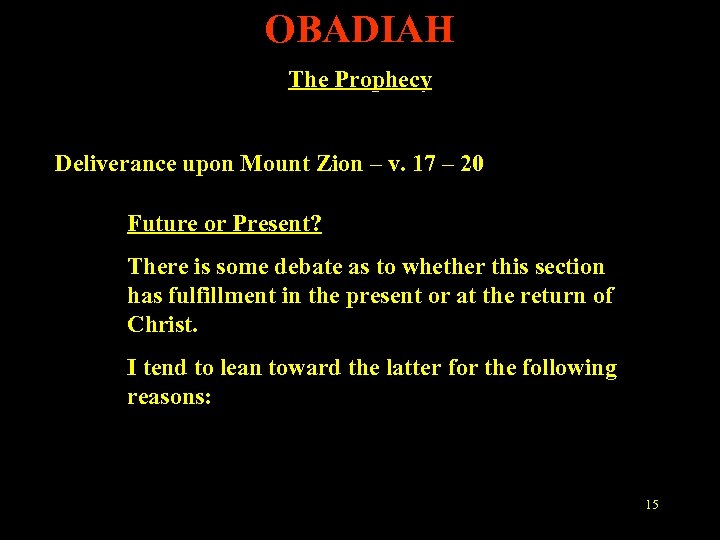 OBADIAH

The Prophecy

Deliverance upon Mount Zion – v. 17 – 20

Future or Present?

There is some debate as to whether this section has fulfillment in the present or at the return of Christ.

I tend to lean toward the latter for the following reasons:

15